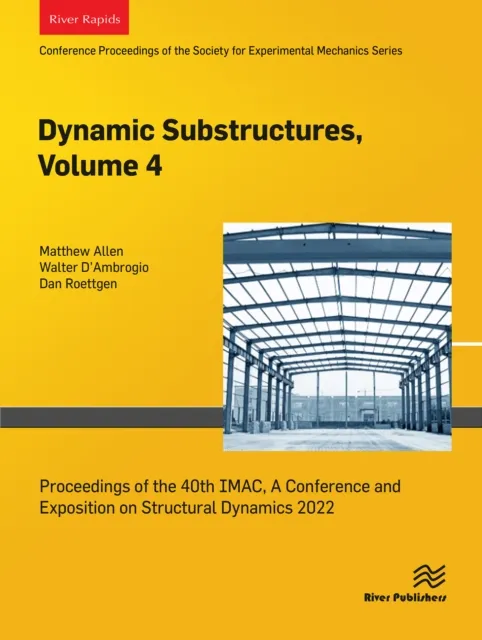 River Rapids

Conference Proceedings of the Society for Experimental Mechanics Series

Dynamic Substructures, Volume 4

Matthew Allen
Walter D'Ambrogio
Dan Roettgen

Proceedings of the 40th IMAC, A Conference and Exposition on Structural Dynamics 2022

River Publishers